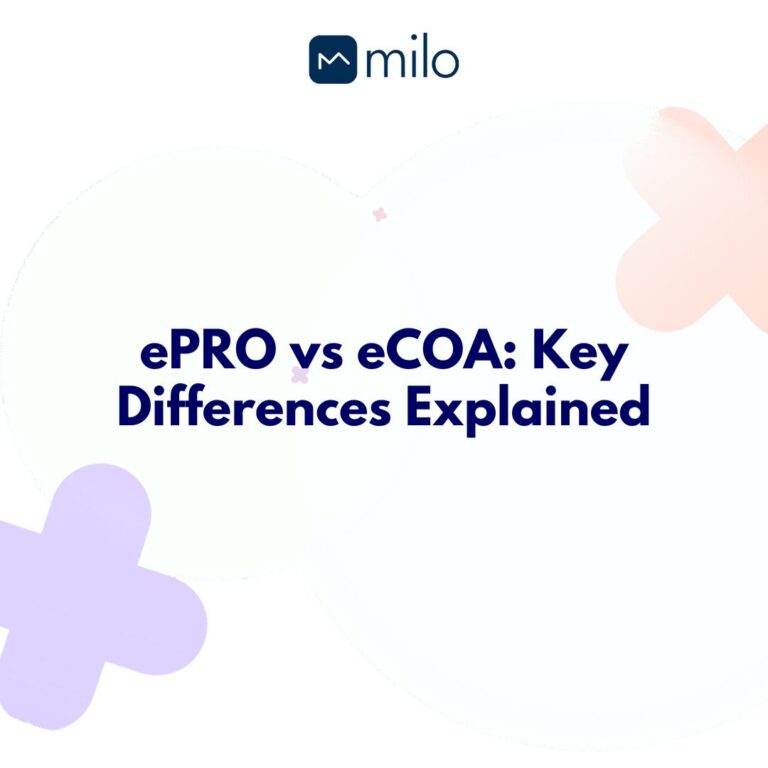 milo

ePRO vs eCOA: Key Differences Explained